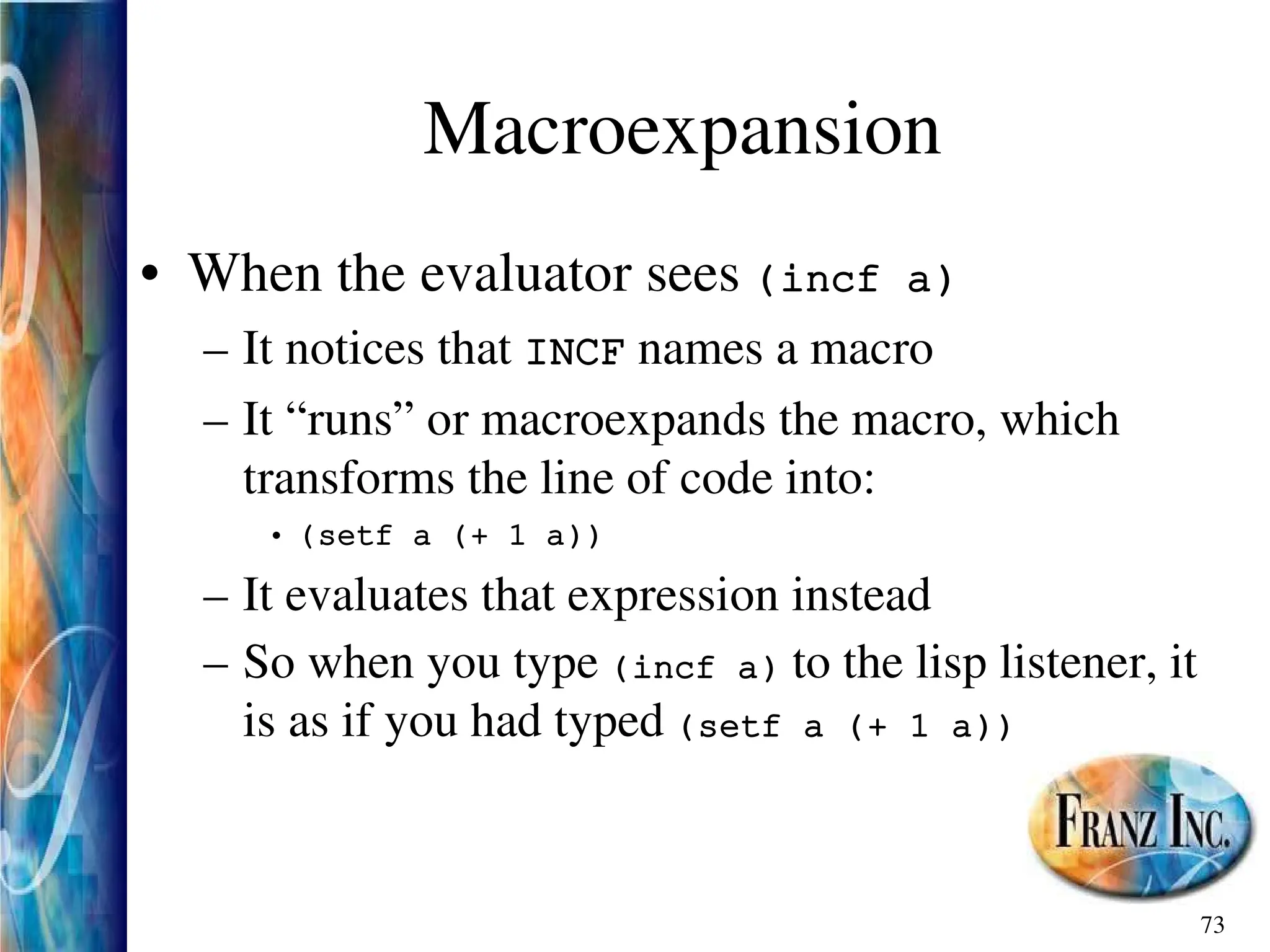 Macroexpansion

• When the evaluator sees (incf a)
 – It notices that INCF names a macro
 – It “runs” or macroexpands the macro, which transforms the line of code into:
  • (setf a (+ 1 a))
 – It evaluates that expression instead
 – So when you type (incf a) to the lisp listener, it is as if you had typed (setf a (+ 1 a))

FRANZ INC.

73